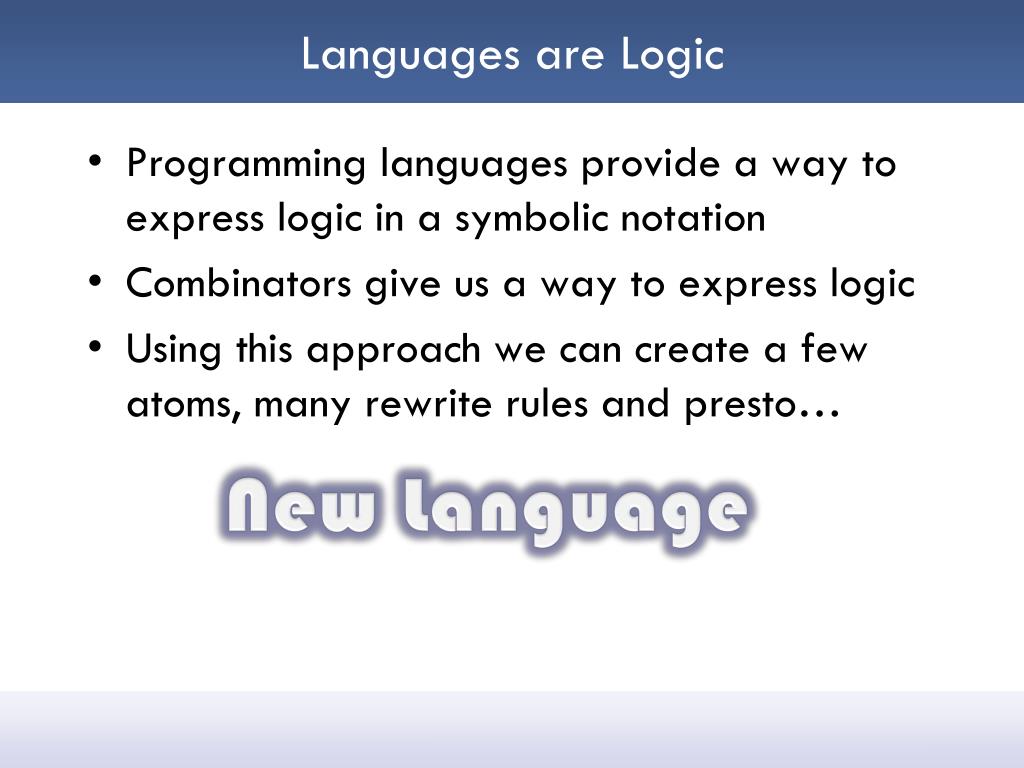 Languages are Logic

• Programming languages provide a way to express logic in a symbolic notation

• Combinators give us a way to express logic

• Using this approach we can create a few atoms, many rewrite rules and presto…

New Language